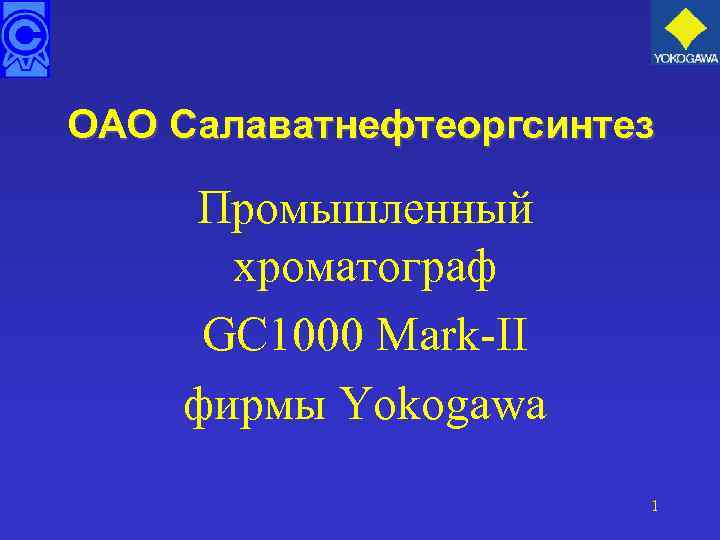 YOKOGAWA

ОАО Салаватнефтеоргсинтез

Промышленный хроматограф GC1000 Mark-II фирмы Yokogawa

1